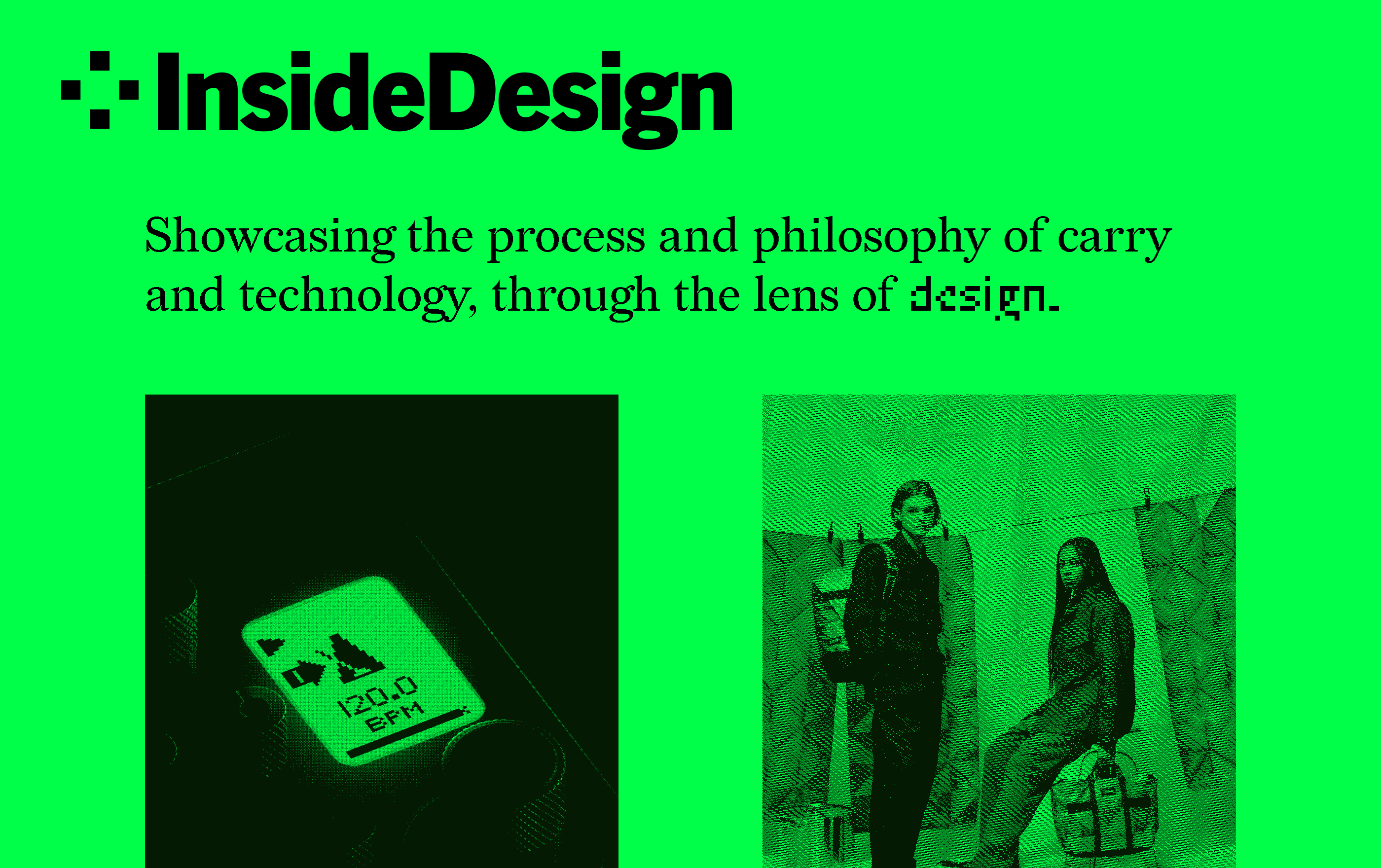 InsideDesign

Showcasing the process and philosophy of carry and technology, through the lens of design.

120.0
BPM